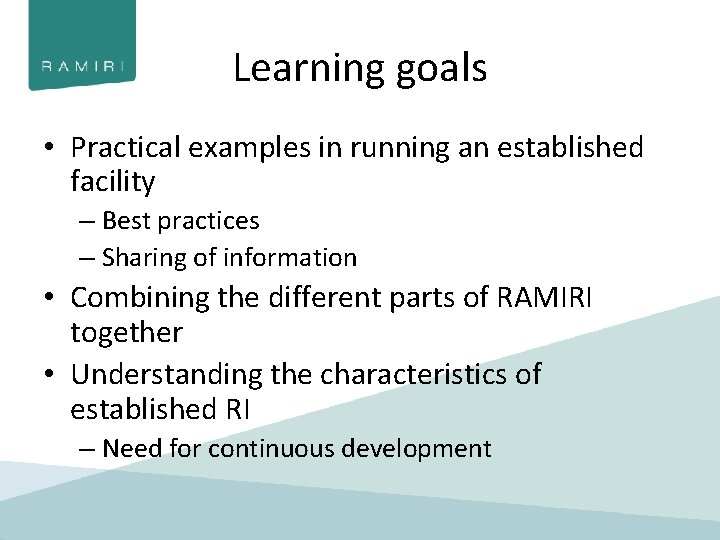 RAMIRI

Learning goals

• Practical examples in running an established facility
  – Best practices
  – Sharing of information
• Combining the different parts of RAMIRI together
• Understanding the characteristics of established RI
  – Need for continuous development